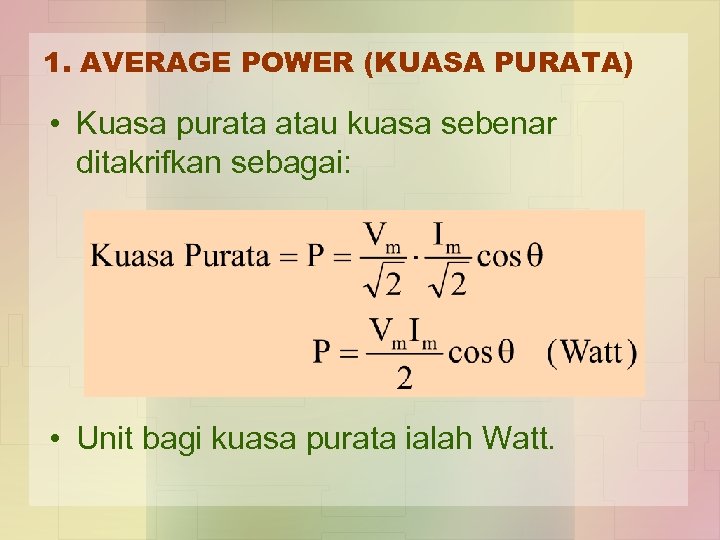 1. AVERAGE POWER (KUASA PURATA)

• Kuasa purata atau kuasa sebenar ditakrifkan sebagai:

$\text{Kuasa Purata} = P = \frac{V_m}{\sqrt{2}} \cdot \frac{I_m}{\sqrt{2}} \cos\theta$

$P = \frac{V_m I_m}{2} \cos\theta \quad (\text{Watt})$

• Unit bagi kuasa purata ialah Watt.